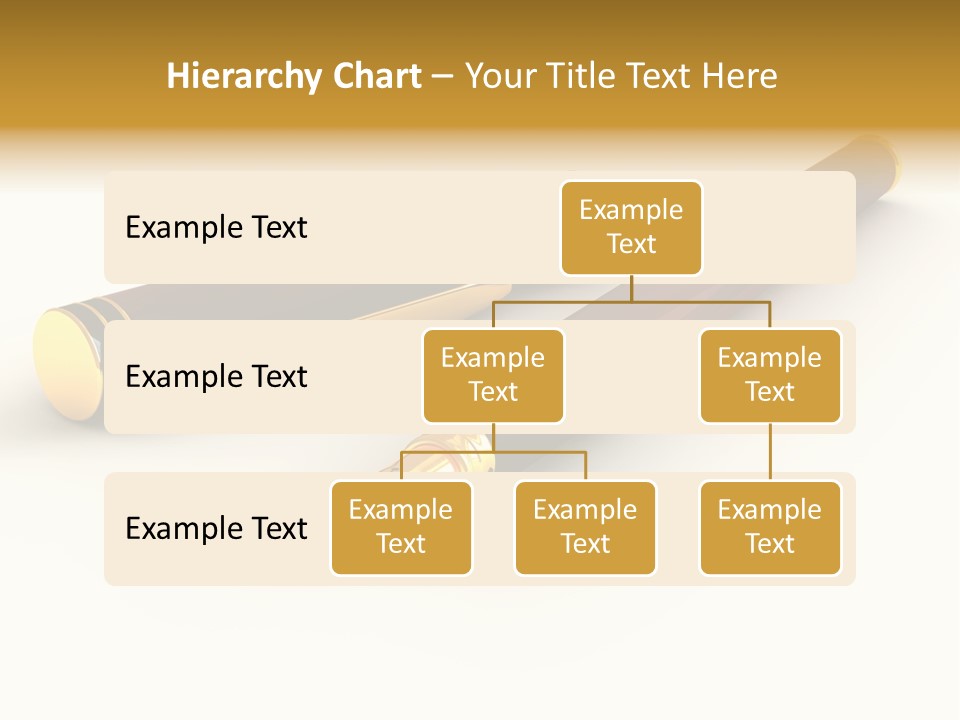 Hierarchy Chart – Your Title Text Here

Example Text

Example Text

Example Text

Example Text

Example Text

Example Text

Example Text

Example Text

Example Text